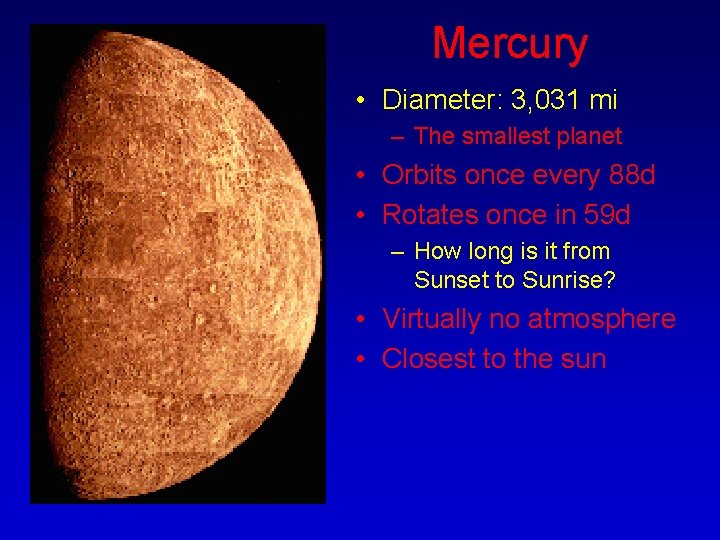 Mercury

• Diameter: 3,031 mi
  – The smallest planet
• Orbits once every 88d
• Rotates once in 59d
  – How long is it from Sunset to Sunrise?
• Virtually no atmosphere
• Closest to the sun